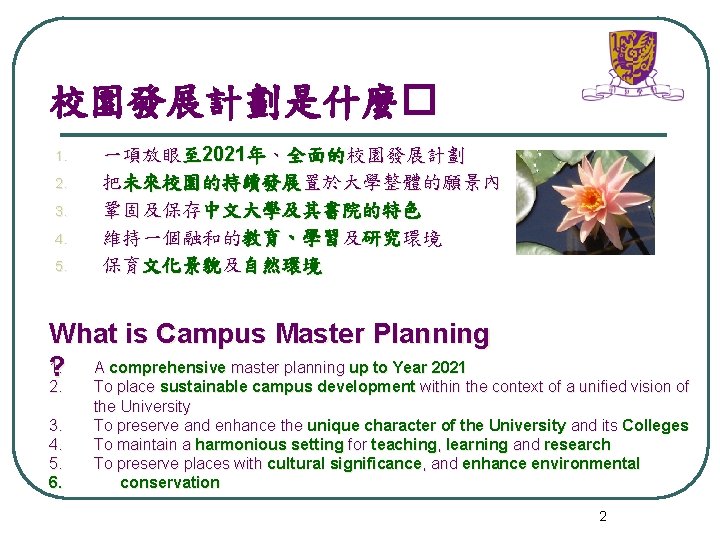 校園發展計劃是什麼□

1. 一項放眼至2021年、全面的校園發展計劃
2. 把未來校園的持續發展置於大學整體的願景內
3. 鞏固及保存中文大學及其書院的特色
4. 維持一個融和的教育、學習及研究環境
5. 保育文化景貌及自然環境

What is Campus Master Planning
?
A comprehensive master planning up to Year 2021
2. To place sustainable campus development within the context of a unified vision of the University
3. To preserve and enhance the unique character of the University and its Colleges
4. To maintain a harmonious setting for teaching, learning and research
5. To preserve places with cultural significance, and enhance environmental
6. conservation

2